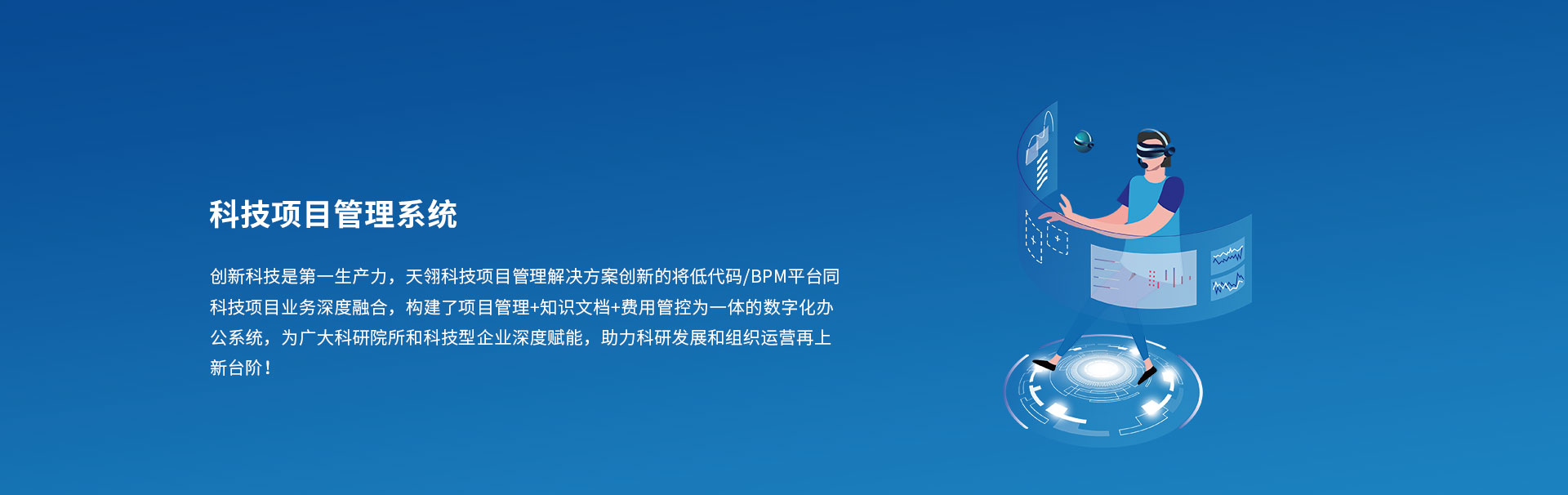 科技项目管理系统

创新科技是第一生产力，天翎科技项目管理解决方案创新的将低代码/BPM平台同科技项目业务深度融合，构建了项目管理+知识文档+费用管控为一体的数字化办公系统，为广大科研院所和科技型企业深度赋能，助力科研发展和组织运营再上新台阶！